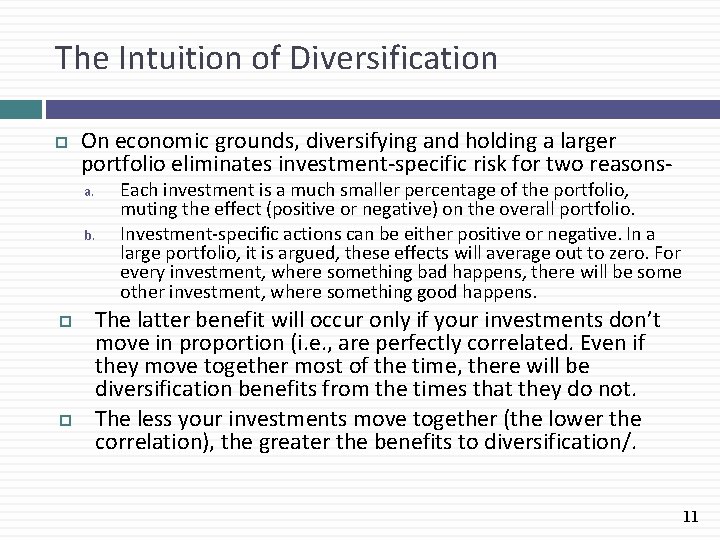 The Intuition of Diversification

On economic grounds, diversifying and holding a larger portfolio eliminates investment-specific risk for two reasons-

a. Each investment is a much smaller percentage of the portfolio, muting the effect (positive or negative) on the overall portfolio.

b. Investment-specific actions can be either positive or negative. In a large portfolio, it is argued, these effects will average out to zero. For every investment, where something bad happens, there will be some other investment, where something good happens.

The latter benefit will occur only if your investments don't move in proportion (i.e., are perfectly correlated. Even if they move together most of the time, there will be diversification benefits from the times that they do not.

The less your investments move together (the lower the correlation), the greater the benefits to diversification/.

11